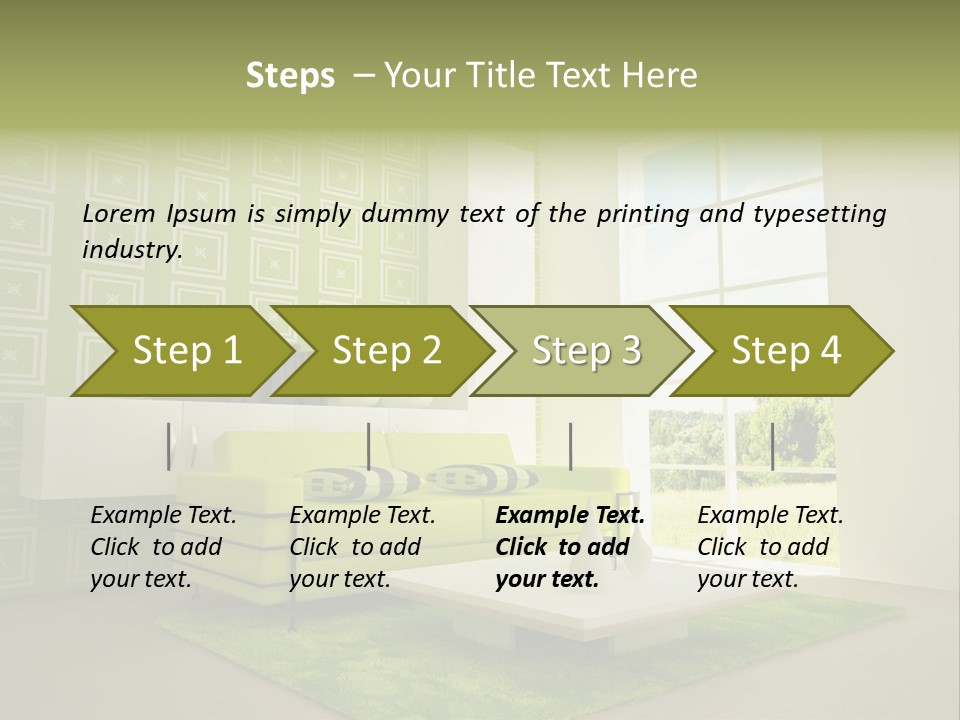 Steps – Your Title Text Here

Lorem Ipsum is simply dummy text of the printing and typesetting industry.

Step 1

Step 2

Step 3

Step 4

Example Text. Click to add your text.

Example Text. Click to add your text.

Example Text. Click to add your text.

Example Text. Click to add your text.